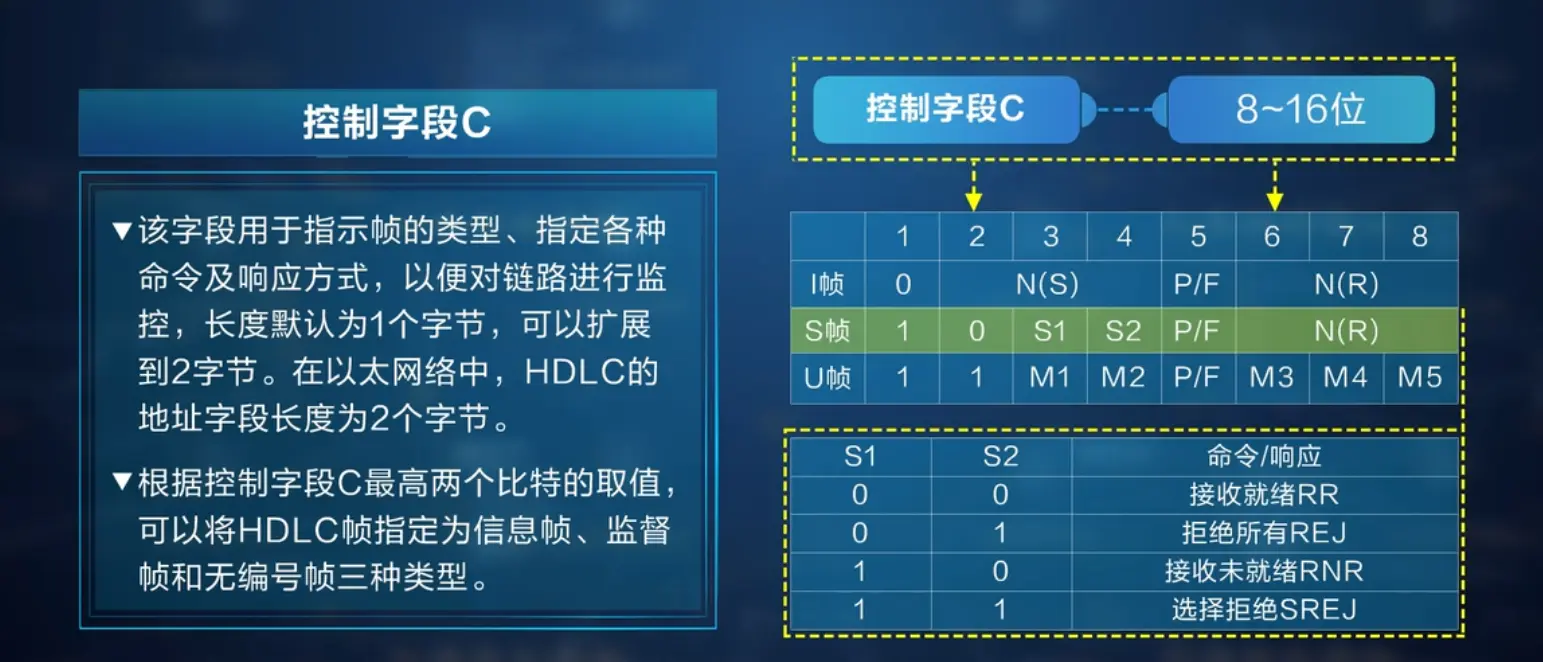 控制字段C

▼该字段用于指示帧的类型、指定各种命令及响应方式，以便对链路进行监控，长度默认为1个字节，可以扩展到2字节。在以太网络中，HDLC的地址字段长度为2个字节。

▼根据控制字段C最高两个比特的取值，可以将HDLC帧指定为信息帧、监督帧和无编号帧三种类型。

控制字段C

8~16位

| | 1 | 2 | 3 | 4 | 5 | 6 | 7 | 8 |
|---|---|---|---|---|---|---|---|---|
| I帧 | 0 | N(S) | | | P/F | N(R) | | |
| S帧 | 1 | 0 | S1 | S2 | P/F | N(R) | | |
| U帧 | 1 | 1 | M1 | M2 | P/F | M3 | M4 | M5 |

| S1 | S2 | 命令/响应 |
|---|---|---|
| 0 | 0 | 接收就绪RR |
| 0 | 1 | 拒绝所有REJ |
| 1 | 0 | 接收未就绪RNR |
| 1 | 1 | 选择拒绝SREJ |